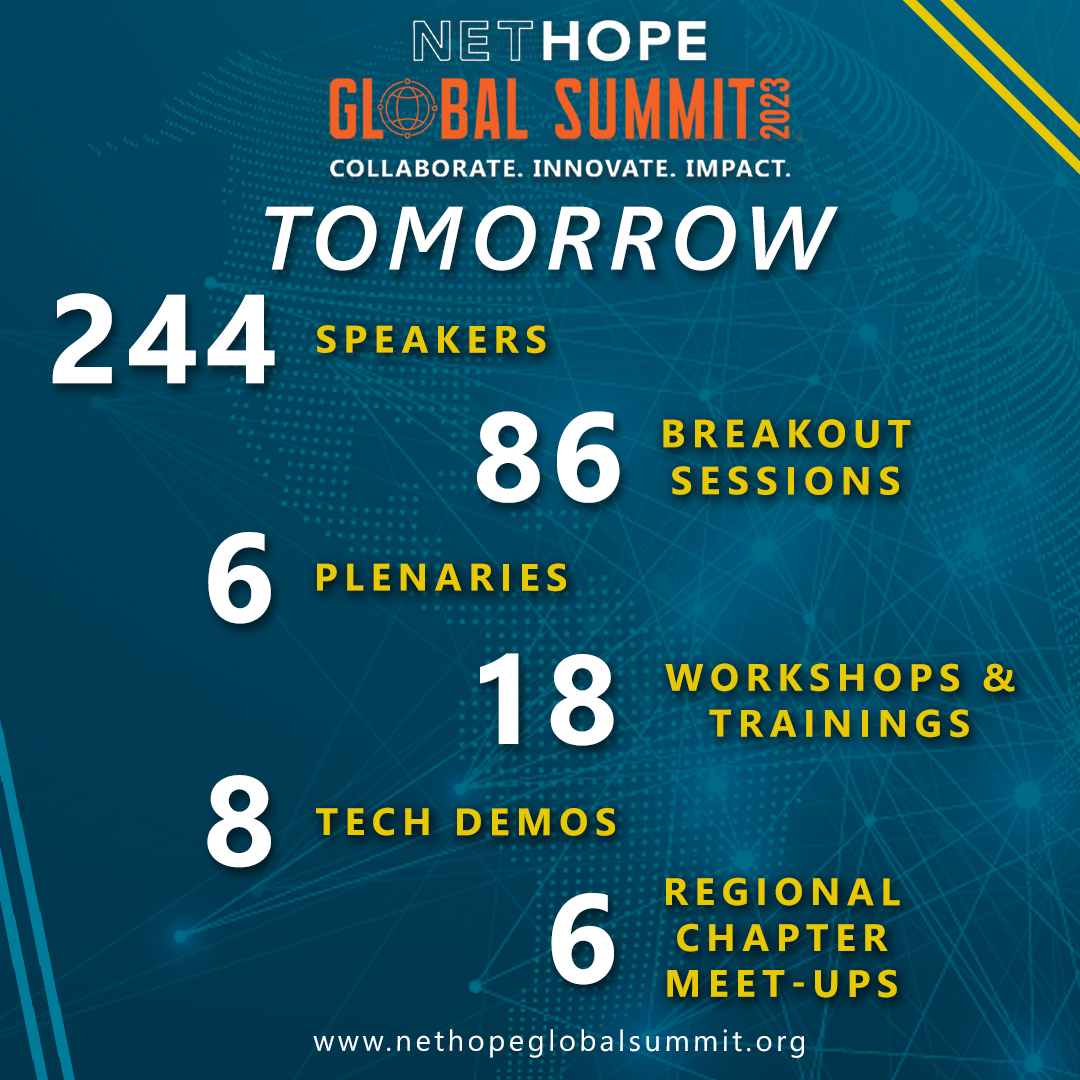 NETHOPE
GLOBAL SUMMIT 2023
COLLABORATE. INNOVATE. IMPACT.

TOMORROW

244 SPEAKERS

86 BREAKOUT SESSIONS

6 PLENARIES

18 WORKSHOPS & TRAININGS

8 TECH DEMOS

6 REGIONAL CHAPTER MEET-UPS

www.nethopeglobalsummit.org